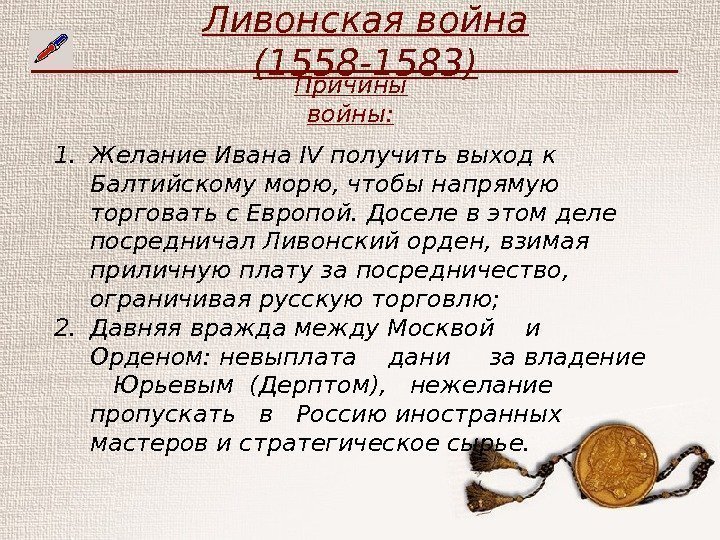 Ливонская война (1558-1583)

Причины войны:

1. Желание Ивана IV получить выход к Балтийскому морю, чтобы напрямую торговать с Европой. Доселе в этом деле посредничал Ливонский орден, взимая приличную плату за посредничество, ограничивая русскую торговлю;
2. Давняя вражда между Москвой и Орденом: невыплата дани за владение Юрьевым (Дерптом), нежелание пропускать в Россию иностранных мастеров и стратегическое сырье.